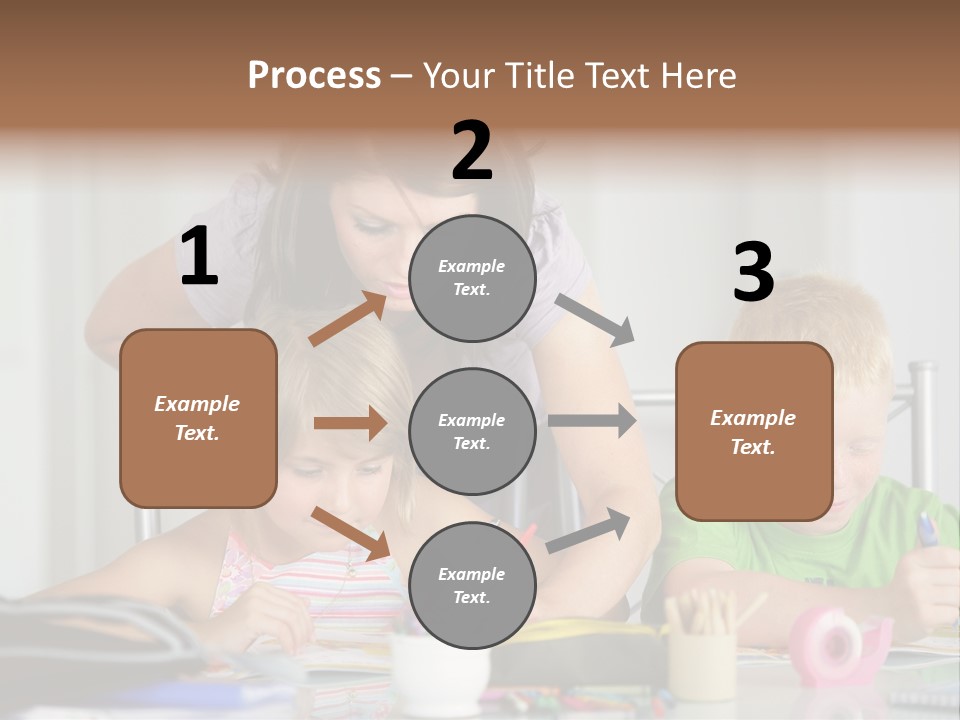 Process – Your Title Text Here

1

Example Text.

2

Example Text.

Example Text.

Example Text.

3

Example Text.